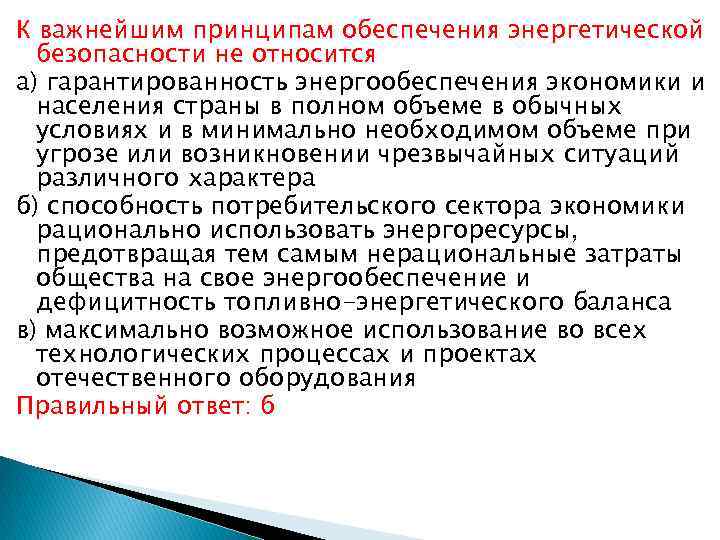 К важнейшим принципам обеспечения энергетической безопасности не относится

а) гарантированность энергообеспечения экономики и населения страны в полном объеме в обычных условиях и в минимально необходимом объеме при угрозе или возникновении чрезвычайных ситуаций различного характера

б) способность потребительского сектора экономики рационально использовать энергоресурсы, предотвращая тем самым нерациональные затраты общества на свое энергообеспечение и дефицитность топливно-энергетического баланса

в) максимально возможное использование во всех технологических процессах и проектах отечественного оборудования

Правильный ответ: б